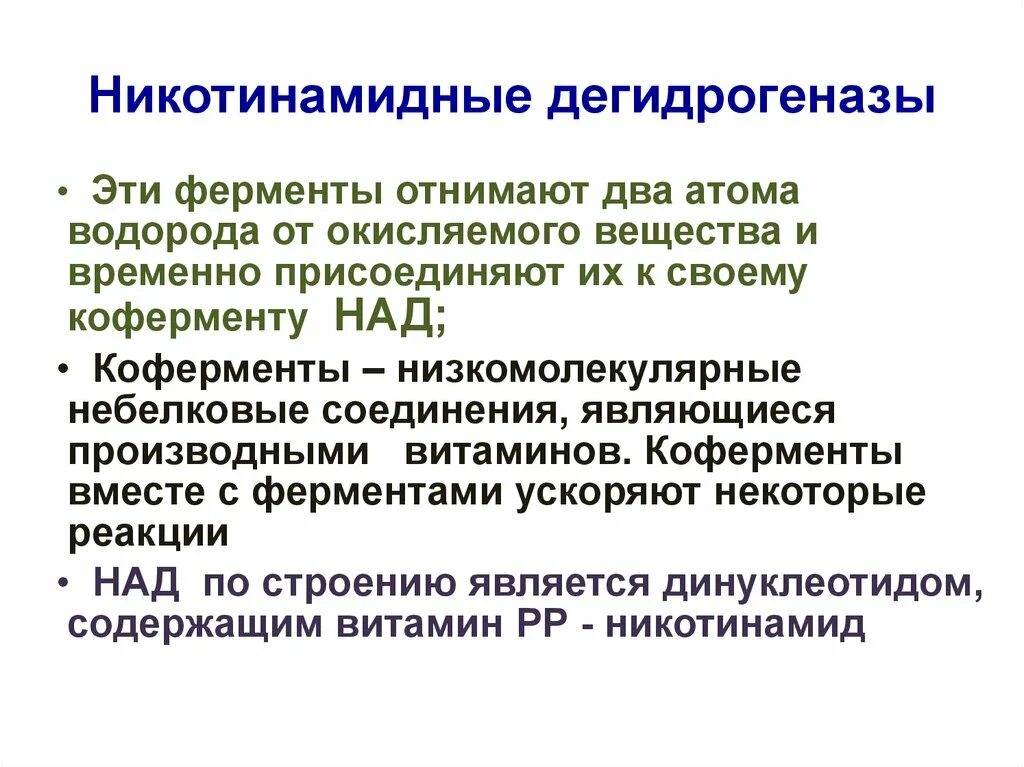 Никотинамидные дегидрогеназы

• Эти ферменты отнимают два атома водорода от окисляемого вещества и временно присоединяют их к своему коферменту НАД;

• Коферменты – низкомолекулярные небелковые соединения, являющиеся производными витаминов. Коферменты вместе с ферментами ускоряют некоторые реакции

• НАД по строению является динуклеотидом, содержащим витамин РР - никотинамид